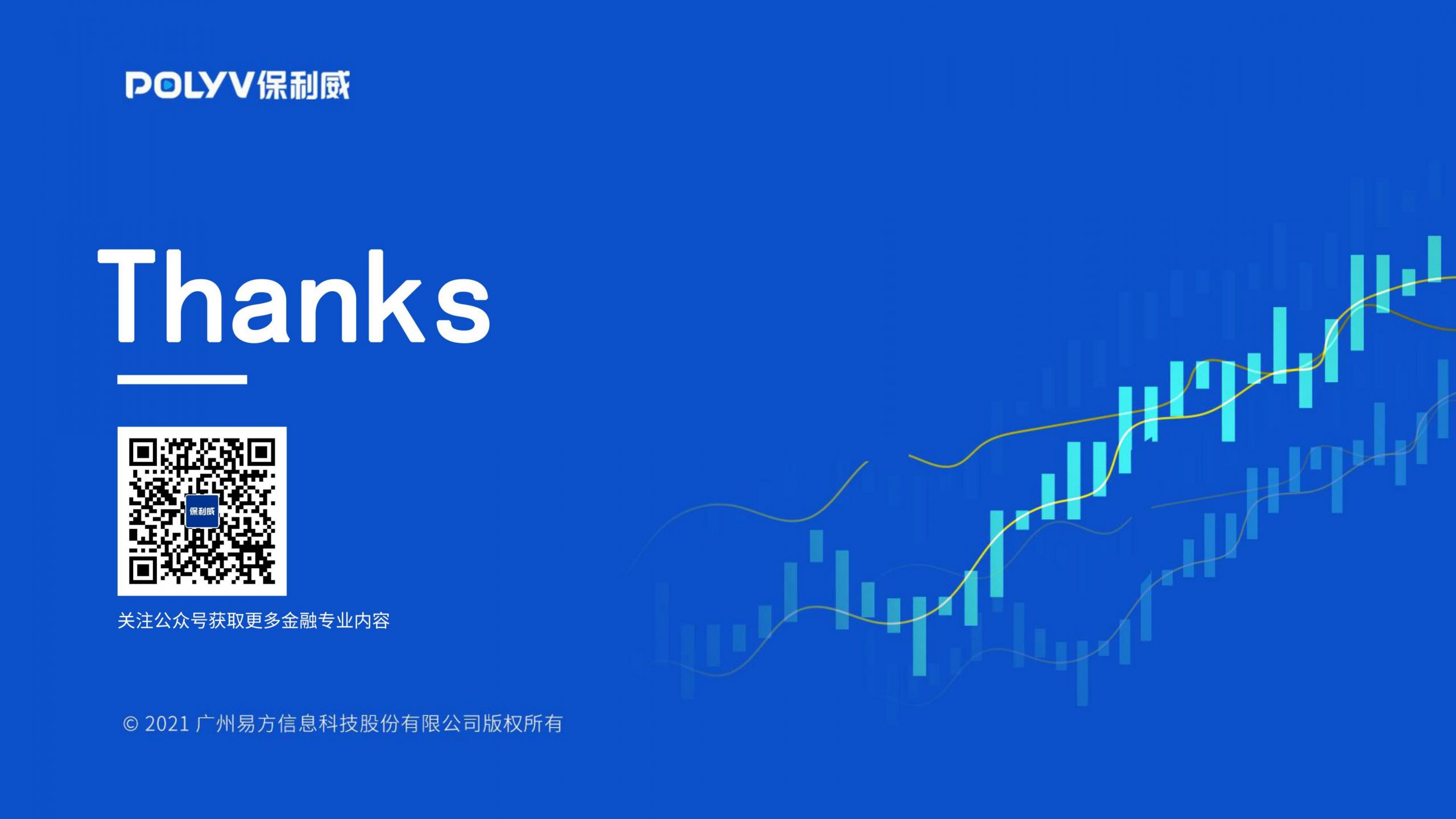 POLYV保利威

Thanks

保利威

关注公众号获取更多金融专业内容

© 2021 广州易方信息科技股份有限公司版权所有